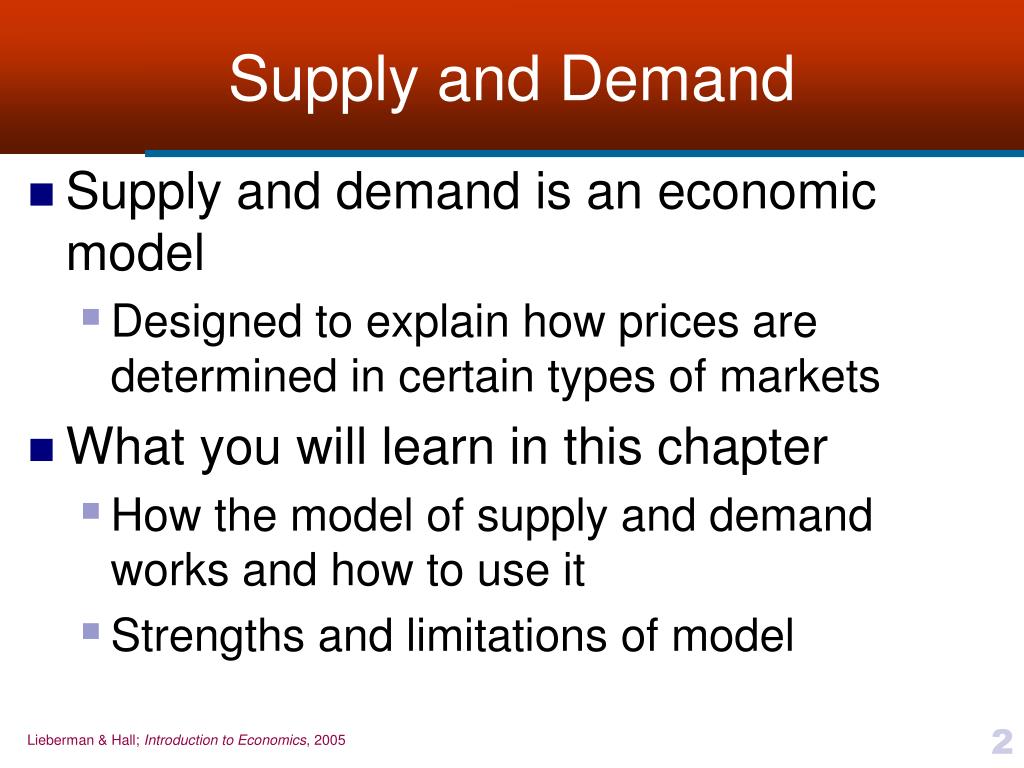 Supply and Demand

Supply and demand is an economic model

Designed to explain how prices are determined in certain types of markets

What you will learn in this chapter

How the model of supply and demand works and how to use it

Strengths and limitations of model

Lieberman & Hall; Introduction to Economics, 2005

2